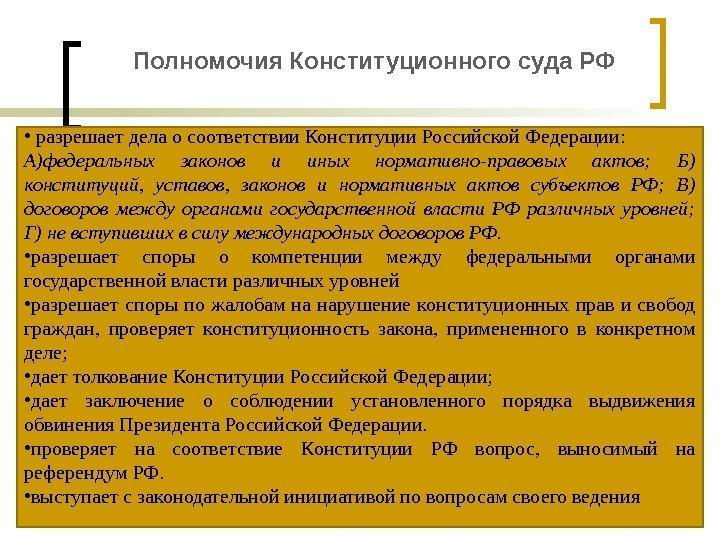 Полномочия Конституционного суда РФ

• разрешает дела о соответствии Конституции Российской Федерации: А)федеральных законов и иных нормативно-правовых актов; Б) конституций, уставов, законов и нормативных актов субъектов РФ; В) договоров между органами государственной власти РФ различных уровней; Г) не вступивших в силу международных договоров РФ.

•разрешает споры о компетенции между федеральными органами государственной власти различных уровней

•разрешает споры по жалобам на нарушение конституционных прав и свобод граждан, проверяет конституционность закона, примененного в конкретном деле;

•дает толкование Конституции Российской Федерации;

•дает заключение о соблюдении установленного порядка выдвижения обвинения Президента Российской Федерации.

•проверяет на соответствие Конституции РФ вопрос, выносимый на референдум РФ.

•выступает с законодательной инициативой по вопросам своего ведения